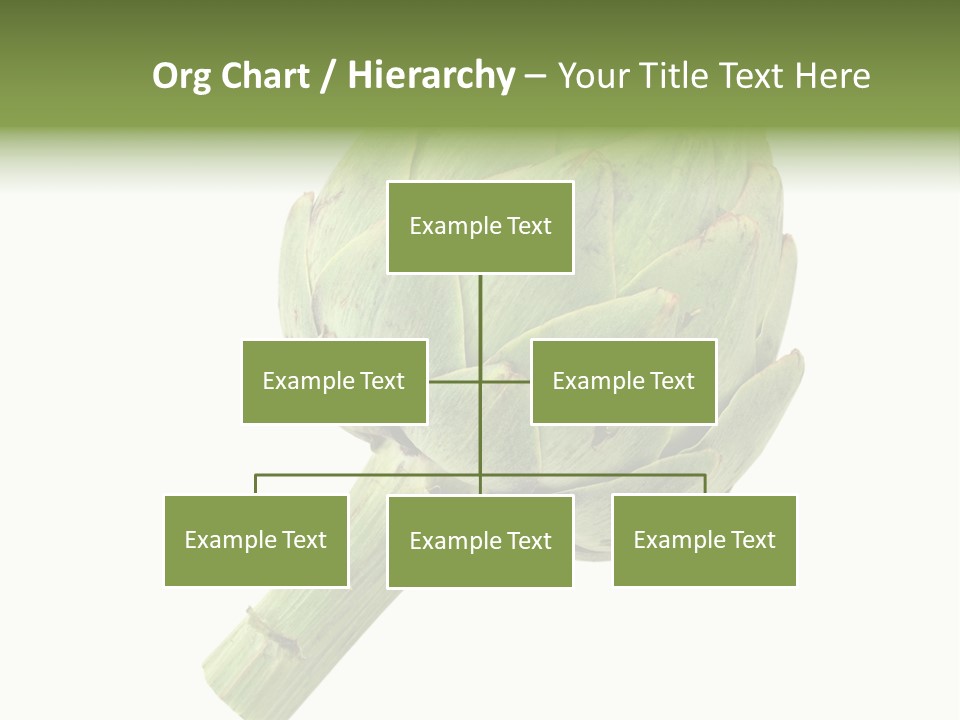 Org Chart / Hierarchy – Your Title Text Here

Example Text

Example Text

Example Text

Example Text

Example Text

Example Text